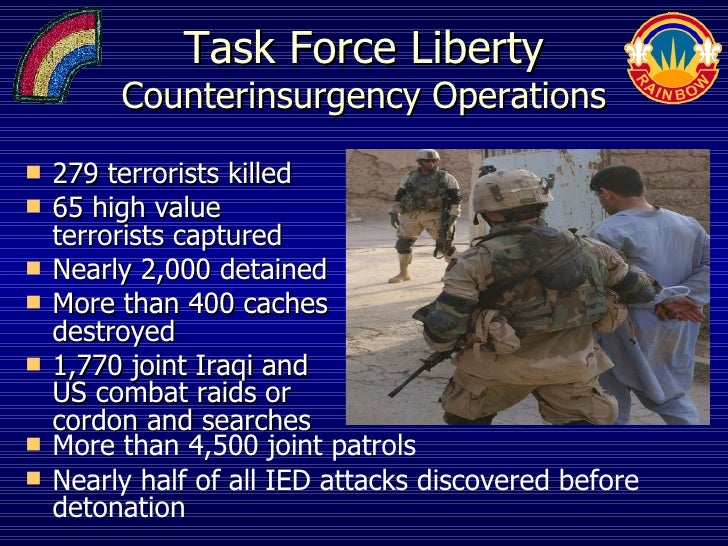 Task Force Liberty
Counterinsurgency Operations

RAINBOW

- 279 terrorists killed
- 65 high value terrorists captured
- Nearly 2,000 detained
- More than 400 caches destroyed
- 1,770 joint Iraqi and US combat raids or cordon and searches
- More than 4,500 joint patrols
- Nearly half of all IED attacks discovered before detonation